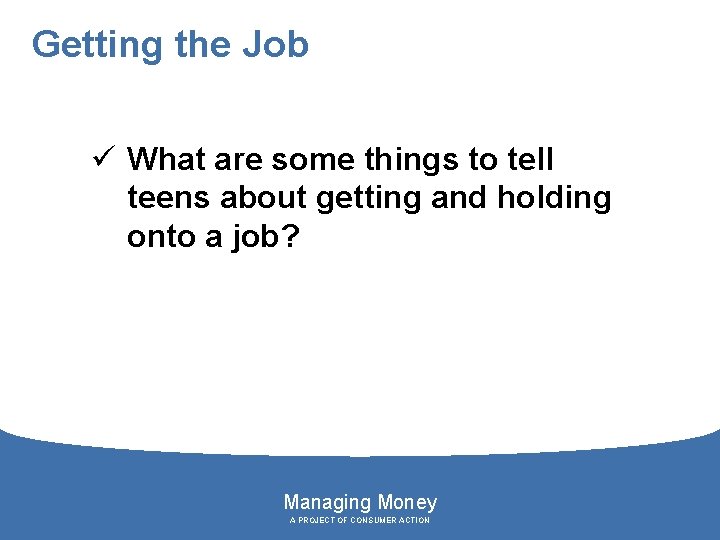 Getting the Job

✓ What are some things to tell teens about getting and holding onto a job?

Managing Money
A PROJECT OF CONSUMER ACTION